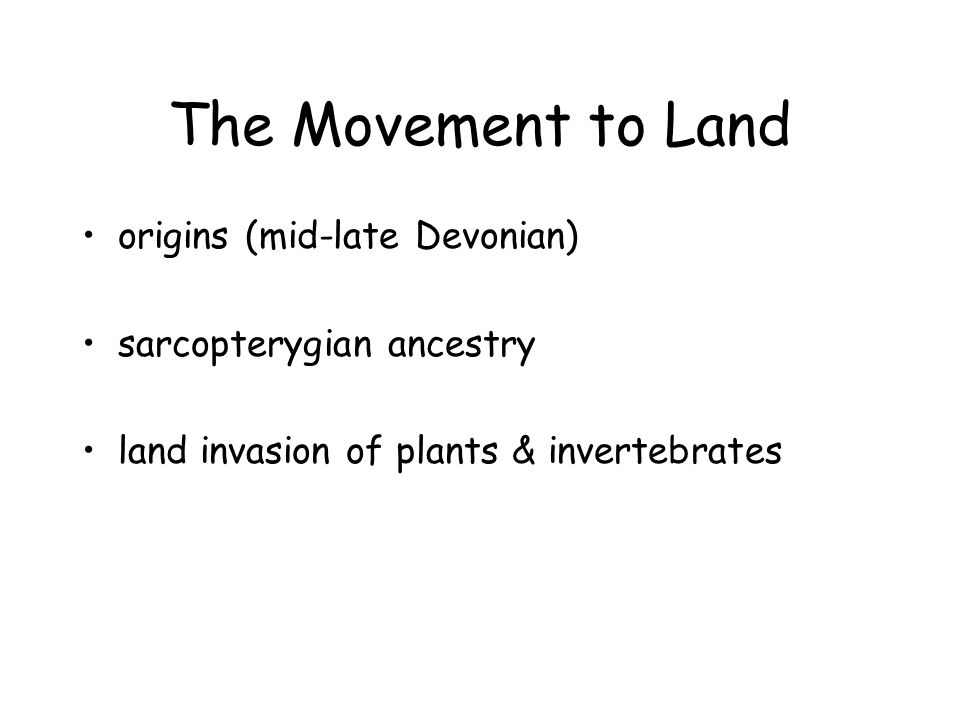 The Movement to Land

• origins (mid-late Devonian)

• sarcopterygian ancestry

• land invasion of plants & invertebrates